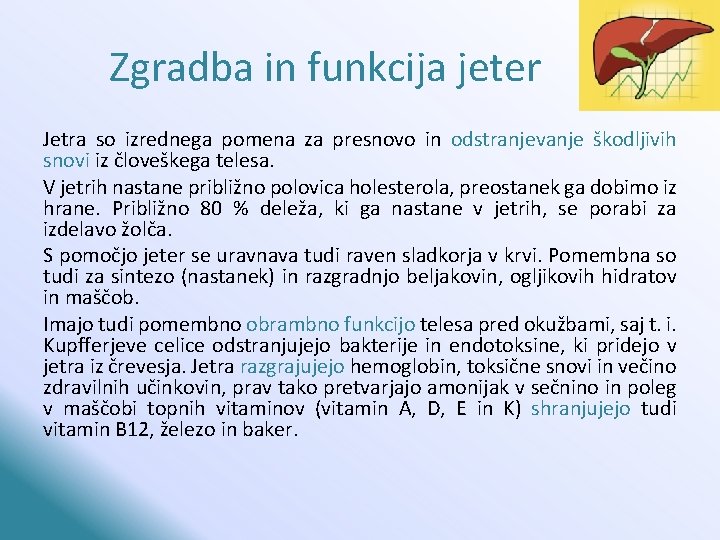 Zgradba in funkcija jeter

Jetra so izrednega pomena za presnovo in odstranjevanje škodljivih snovi iz človeškega telesa.

V jetrih nastane približno polovica holesterola, preostanek ga dobimo iz hrane. Približno 80 % deleža, ki ga nastane v jetrih, se porabi za izdelavo žolča.

S pomočjo jeter se uravnava tudi raven sladkorja v krvi. Pomembna so tudi za sintezo (nastanek) in razgradnjo beljakovin, ogljikovih hidratov in maščob.

Imajo tudi pomembno obrambno funkcijo telesa pred okužbami, saj t. i. Kupfferjeve celice odstranjujejo bakterije in endotoksine, ki pridejo v jetra iz črevesja. Jetra razgrajujejo hemoglobin, toksične snovi in večino zdravilnih učinkovin, prav tako pretvarjajo amonijak v sečnino in poleg v maščobi topnih vitaminov (vitamin A, D, E in K) shranjujejo tudi vitamin B12, železo in baker.